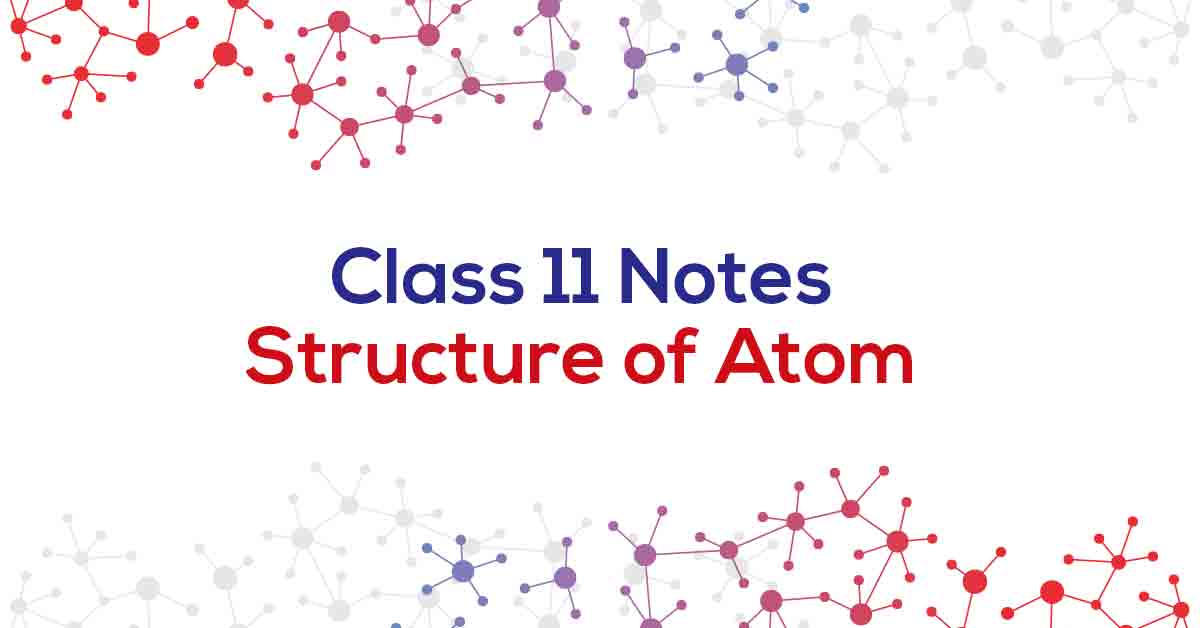 Class 11 Notes
Structure of Atom